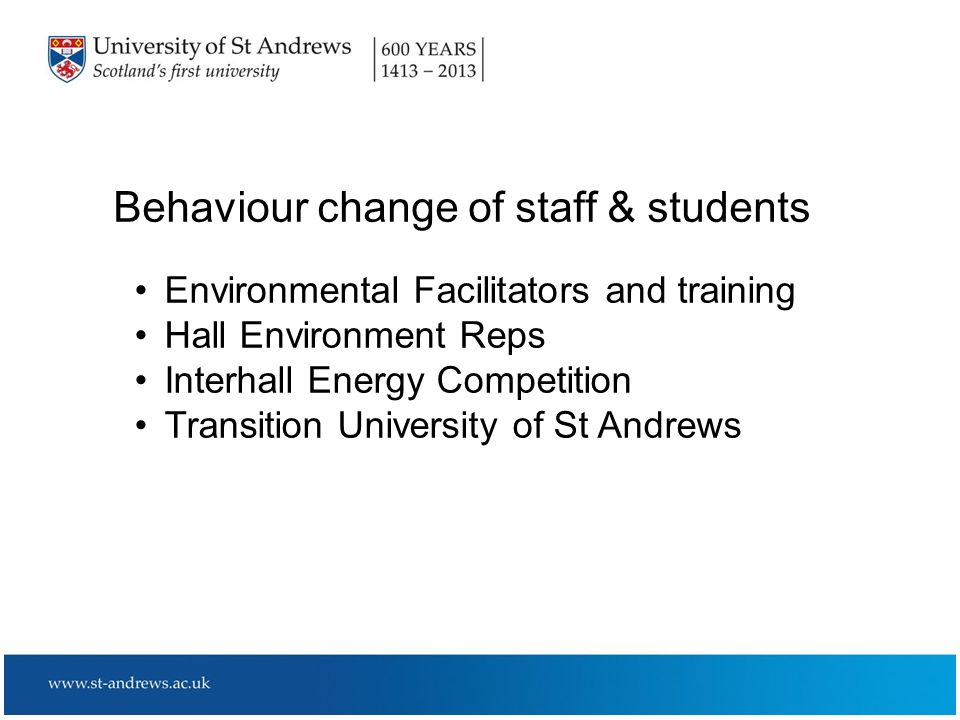 University of St Andrews
Scotland's first university

600 YEARS
1413 – 2013

Behaviour change of staff & students

• Environmental Facilitators and training
• Hall Environment Reps
• Interhall Energy Competition
• Transition University of St Andrews

www.st-andrews.ac.uk